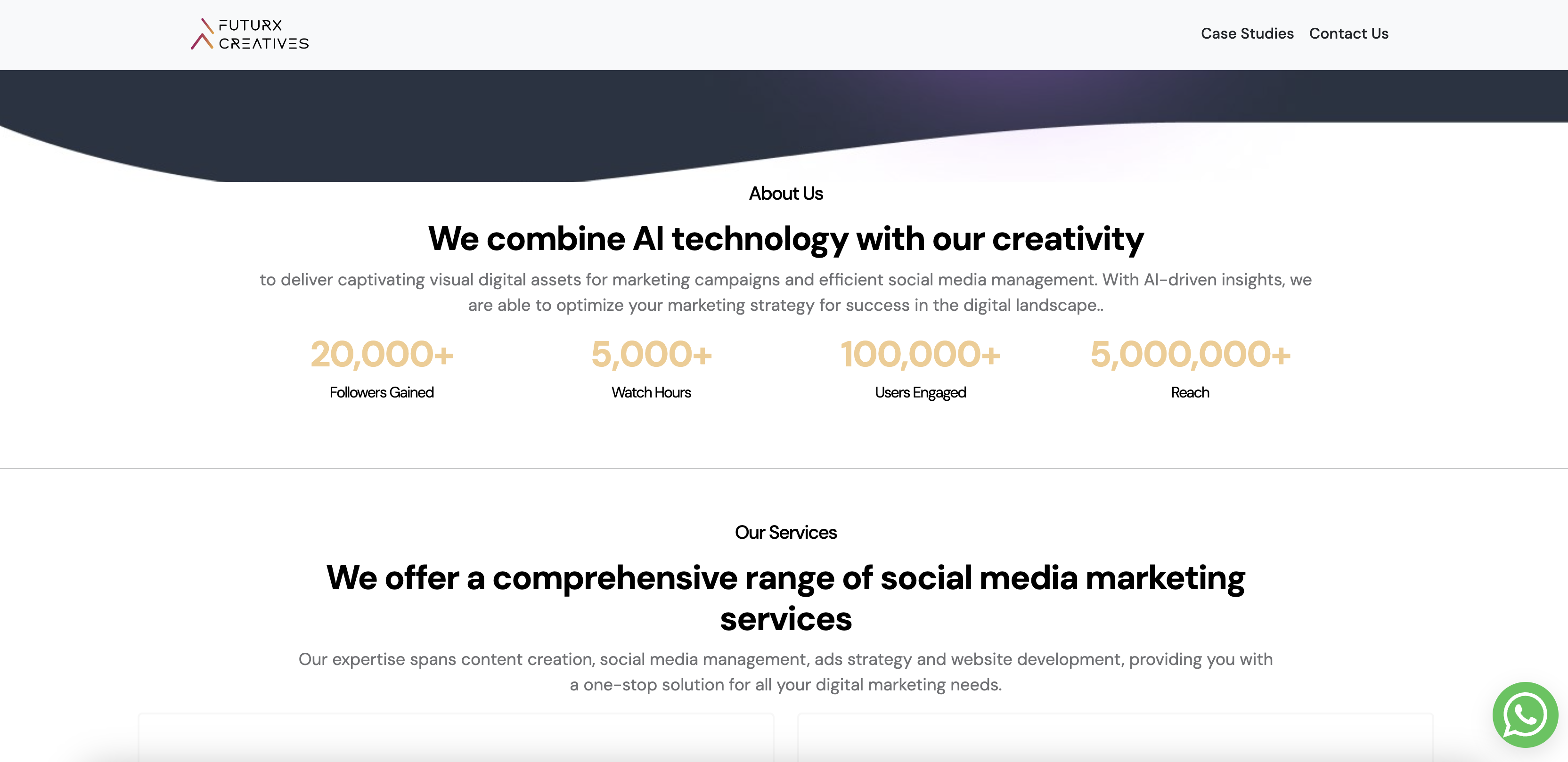 FUTURX CREATIVES

Case Studies Contact Us

About Us

We combine AI technology with our creativity

to deliver captivating visual digital assets for marketing campaigns and efficient social media management. With AI-driven insights, we are able to optimize your marketing strategy for success in the digital landscape..

20,000+
Followers Gained

5,000+
Watch Hours

100,000+
Users Engaged

5,000,000+
Reach

Our Services

We offer a comprehensive range of social media marketing services

Our expertise spans content creation, social media management, ads strategy and website development, providing you with a one-stop solution for all your digital marketing needs.